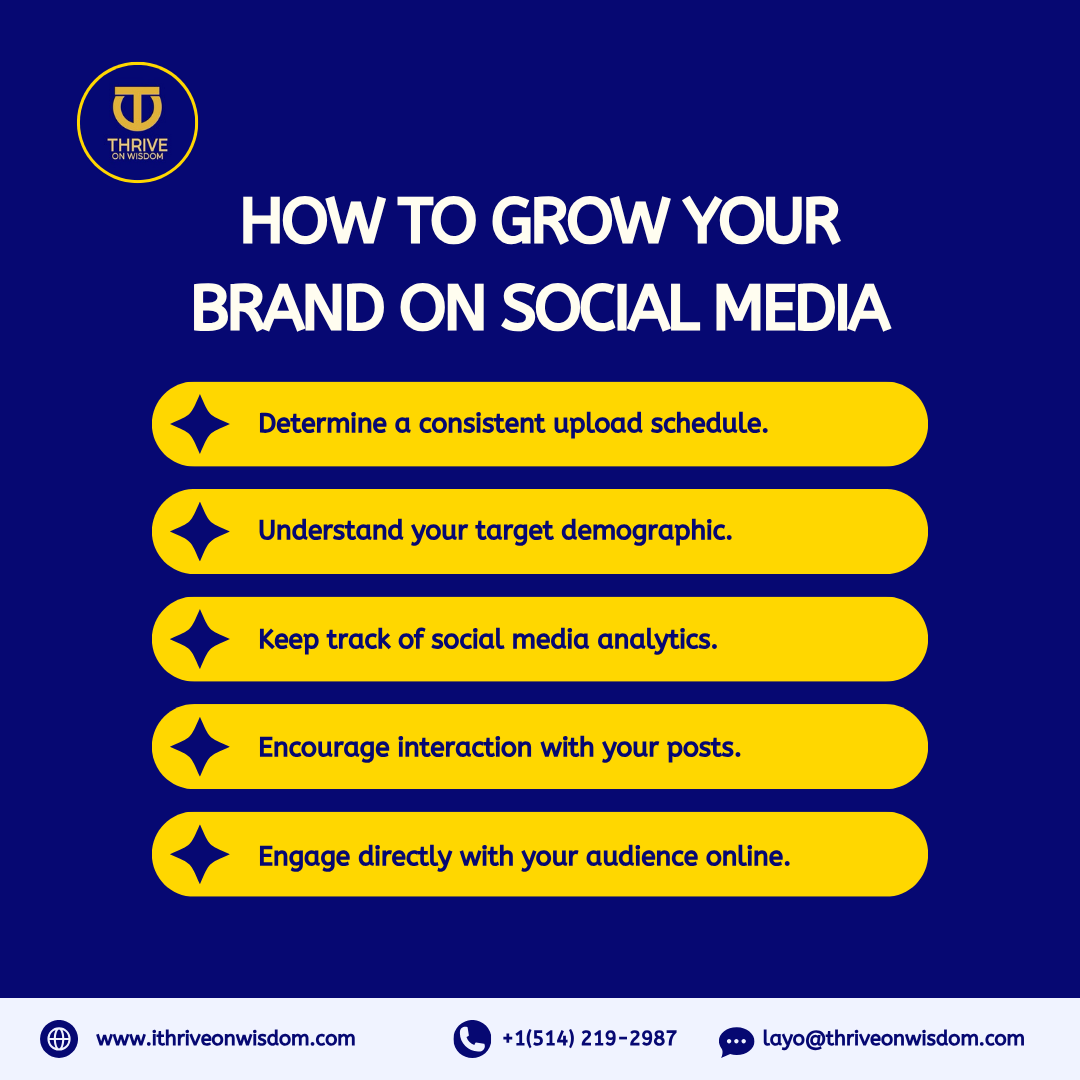 THRIVE
ON WISDOM

HOW TO GROW YOUR BRAND ON SOCIAL MEDIA

Determine a consistent upload schedule.

Understand your target demographic.

Keep track of social media analytics.

Encourage interaction with your posts.

Engage directly with your audience online.

www.ithriveonwisdom.com

+1(514) 219-2987

layo@thriveonwisdom.com